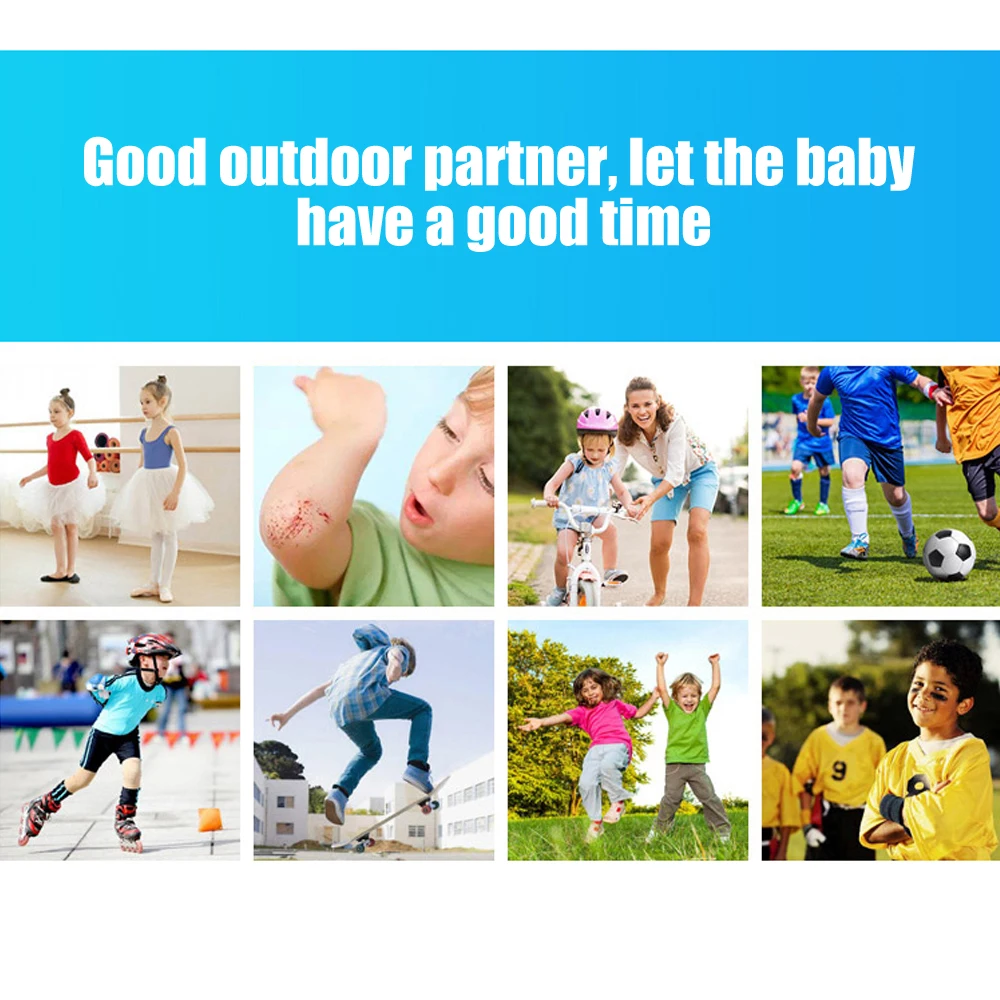 Good outdoor partner, let the baby have a good time

9